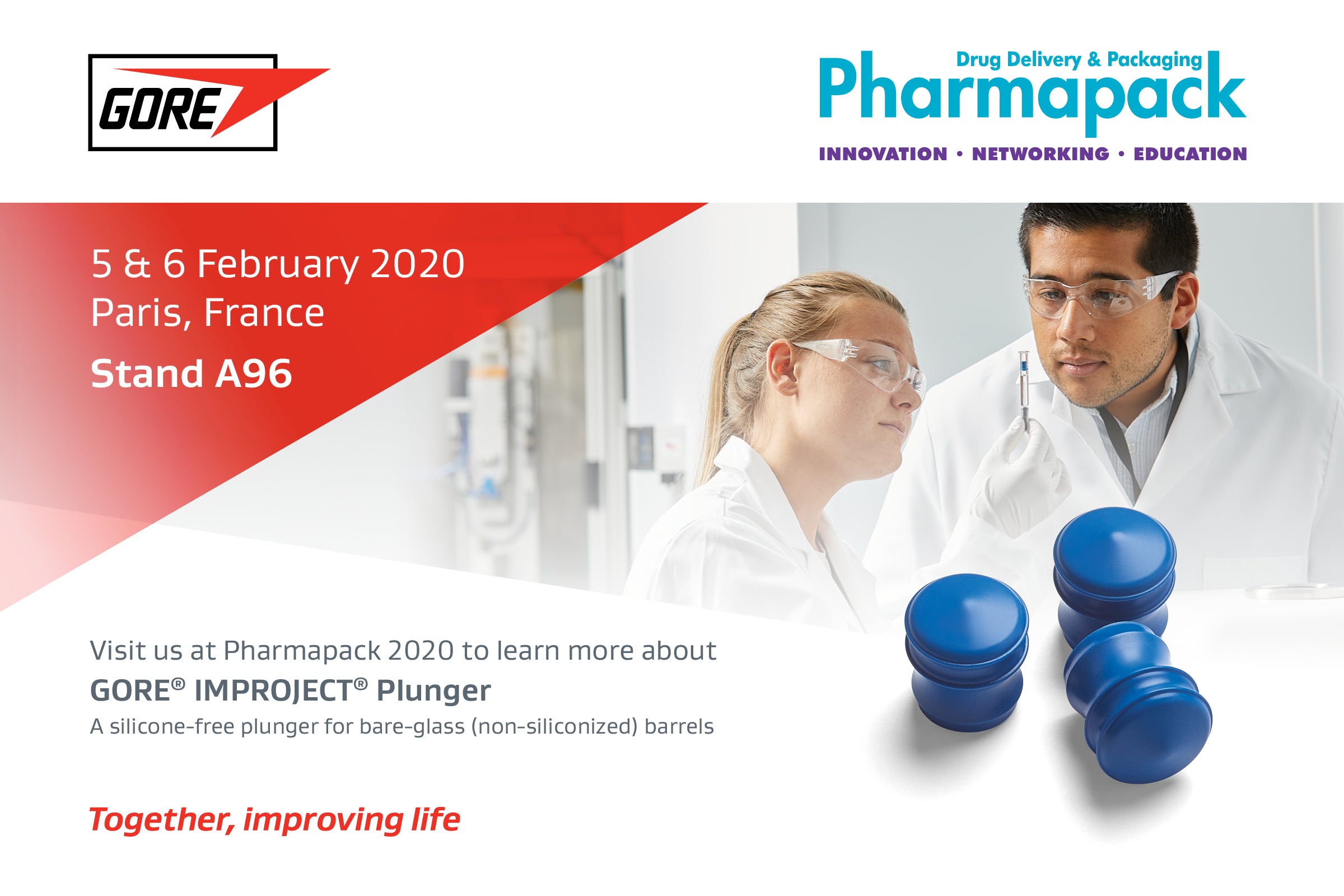 GORE

Drug Delivery & Packaging
Pharmapack
INNOVATION • NETWORKING • EDUCATION

5 & 6 February 2020
Paris, France
Stand A96

Visit us at Pharmapack 2020 to learn more about
GORE® IMPROJECT® Plunger
A silicone-free plunger for bare-glass (non-siliconized) barrels

Together, improving life